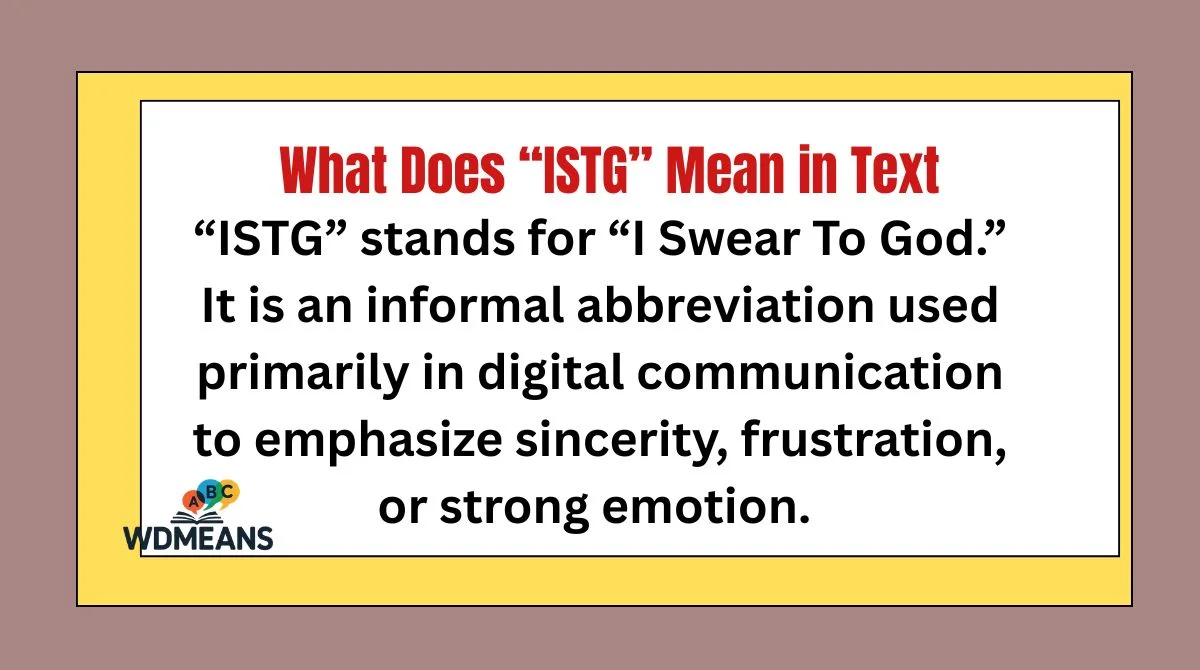 What Does “ISTG” Mean in Text

“ISTG” stands for “I Swear To God.” It is an informal abbreviation used primarily in digital communication to emphasize sincerity, frustration, or strong emotion.

ABC
WDMEANS